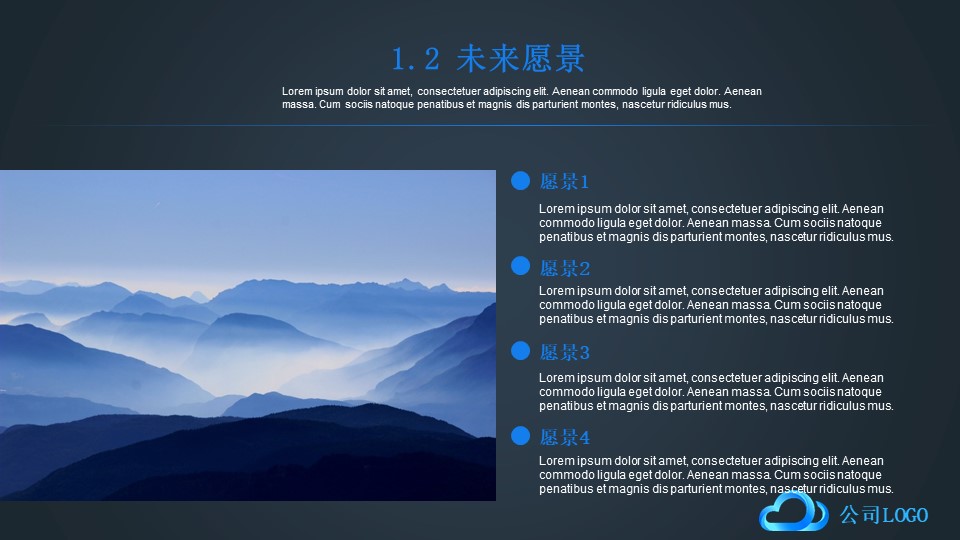 1.2 未来愿景

Lorem ipsum dolor sit amet, consectetuer adipiscing elit. Aenean commodo ligula eget dolor. Aenean massa. Cum sociis natoque penatibus et magnis dis parturient montes, nascetur ridiculus mus.

愿景1

Lorem ipsum dolor sit amet, consectetuer adipiscing elit. Aenean commodo ligula eget dolor. Aenean massa. Cum sociis natoque penatibus et magnis dis parturient montes, nascetur ridiculus mus.

愿景2

Lorem ipsum dolor sit amet, consectetuer adipiscing elit. Aenean commodo ligula eget dolor. Aenean massa. Cum sociis natoque penatibus et magnis dis parturient montes, nascetur ridiculus mus.

愿景3

Lorem ipsum dolor sit amet, consectetuer adipiscing elit. Aenean commodo ligula eget dolor. Aenean massa. Cum sociis natoque penatibus et magnis dis parturient montes, nascetur ridiculus mus.

愿景4

Lorem ipsum dolor sit amet, consectetuer adipiscing elit. Aenean commodo ligula eget dolor. Aenean massa. Cum sociis natoque penatibus et magnis dis parturient montes, nascetur ridiculus mus.

公司LOGO